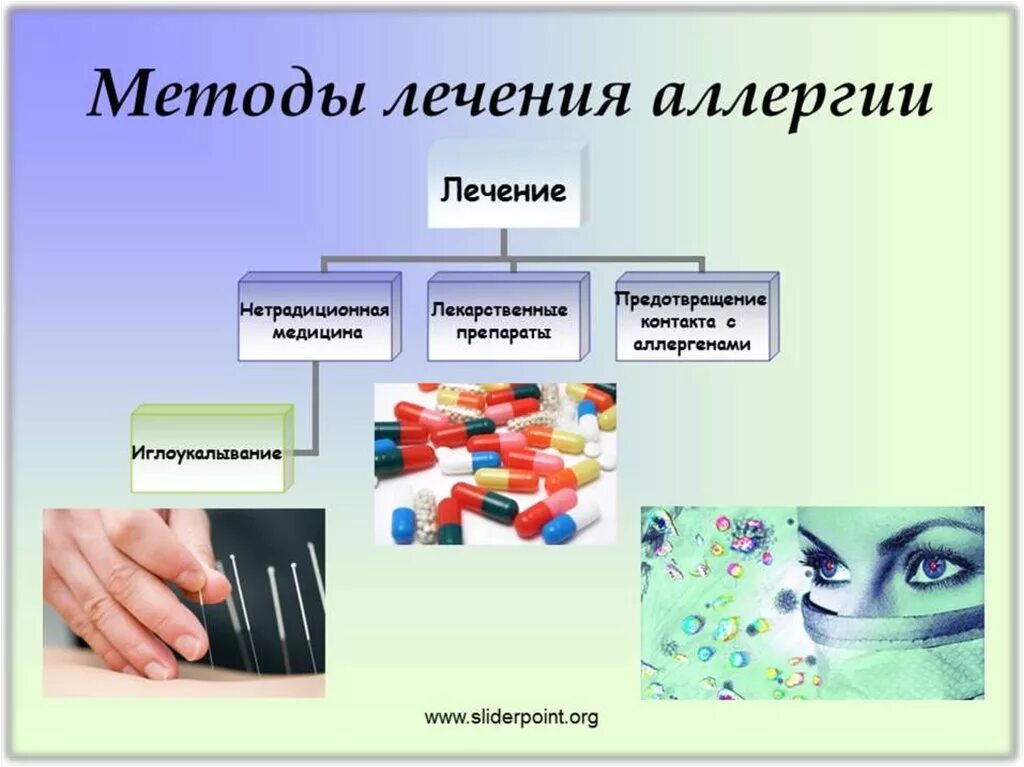 Методы лечения аллергии

Лечение

Нетрадиционная медицина

Лекарственные препараты

Предотвращение контакта с аллергенами

Иглоукалывание

www.sliderpoint.org